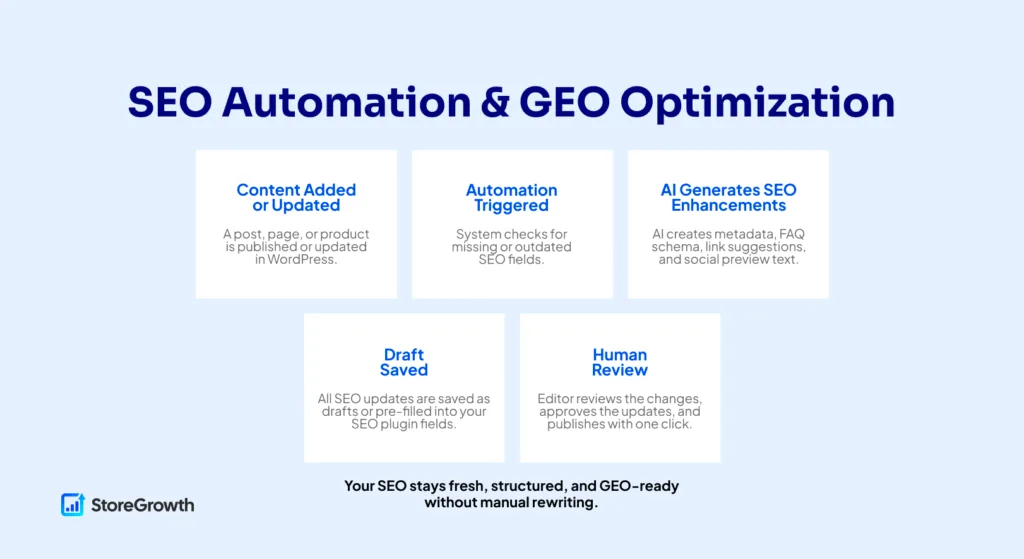 SEO Automation & GEO Optimization

Content Added or Updated
A post, page, or product is published or updated in WordPress.

Automation Triggered
System checks for missing or outdated SEO fields.

AI Generates SEO Enhancements
AI creates metadata, FAQ schema, link suggestions, and social preview text.

Draft Saved
All SEO updates are saved as drafts or pre-filled into your SEO plugin fields.

Human Review
Editor reviews the changes, approves the updates, and publishes with one click.

Your SEO stays fresh, structured, and GEO-ready without manual rewriting.

StoreGrowth